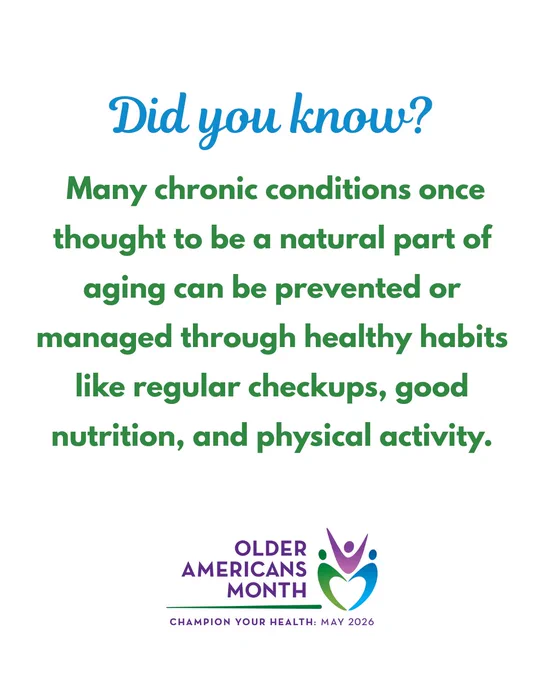 Did you know?

Many chronic conditions once thought to be a natural part of aging can be prevented or managed through healthy habits like regular checkups, good nutrition, and physical activity.

OLDER AMERICANS MONTH

CHAMPION YOUR HEALTH: MAY 2026